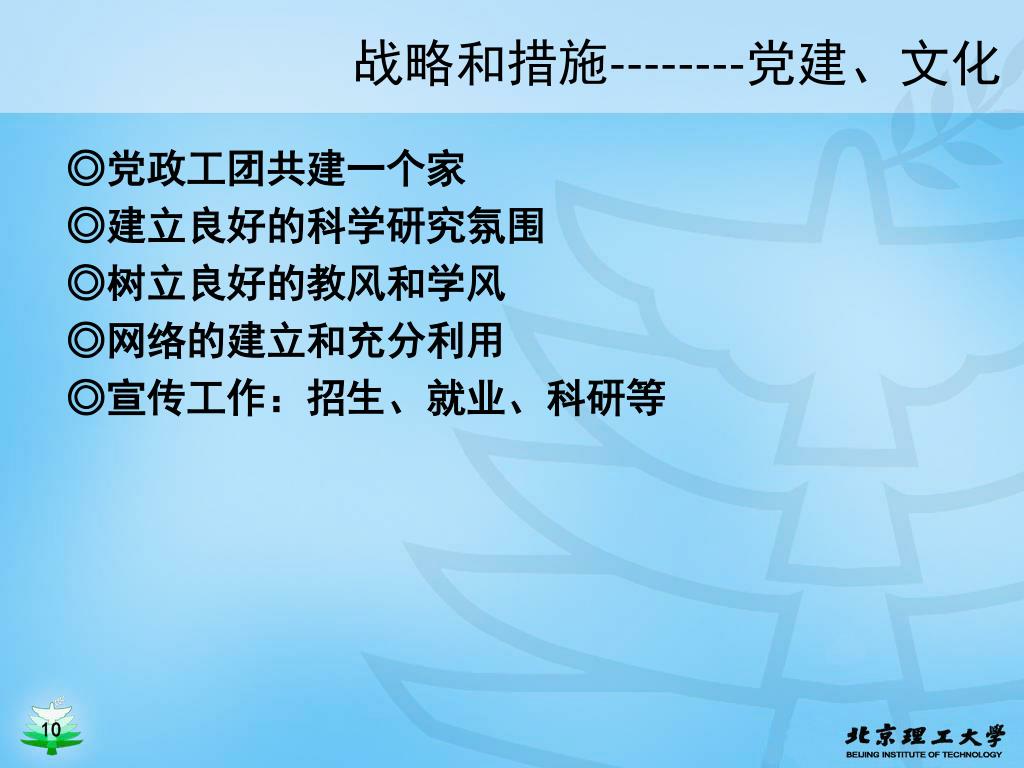 战略和措施--------党建、文化

◎党政工团共建一个家
◎建立良好的科学研究氛围
◎树立良好的教风和学风
◎网络的建立和充分利用
◎宣传工作：招生、就业、科研等

10

北京理工大学
BEIJING INSTITUTE OF TECHNOLOGY